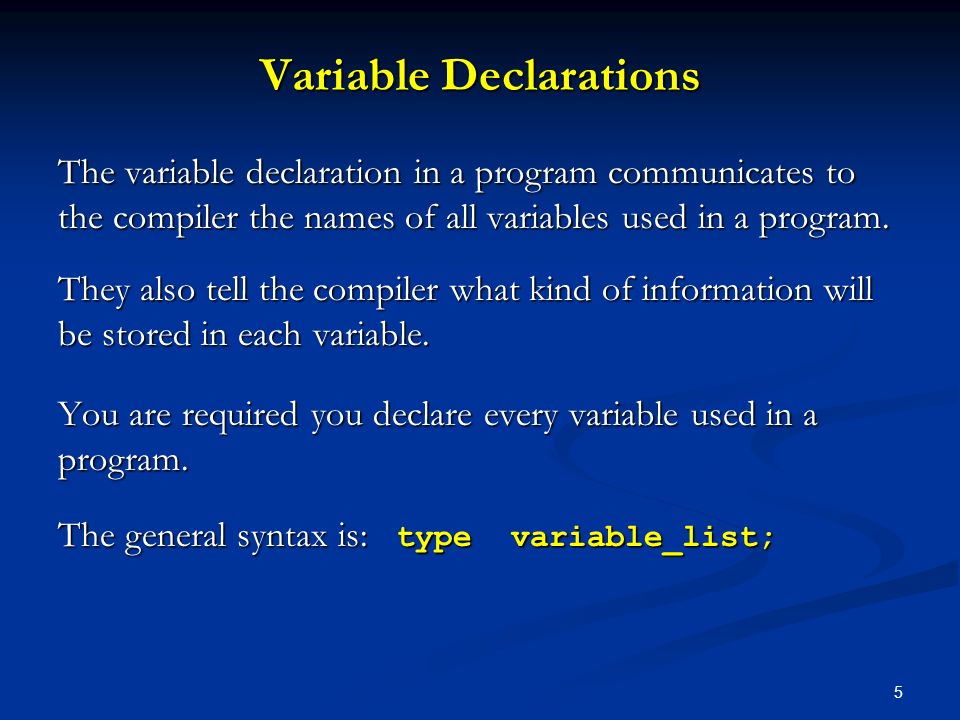 Variable Declarations

The variable declaration in a program communicates to the compiler the names of all variables used in a program.

They also tell the compiler what kind of information will be stored in each variable.

You are required you declare every variable used in a program.

The general syntax is: type variable_list;

5